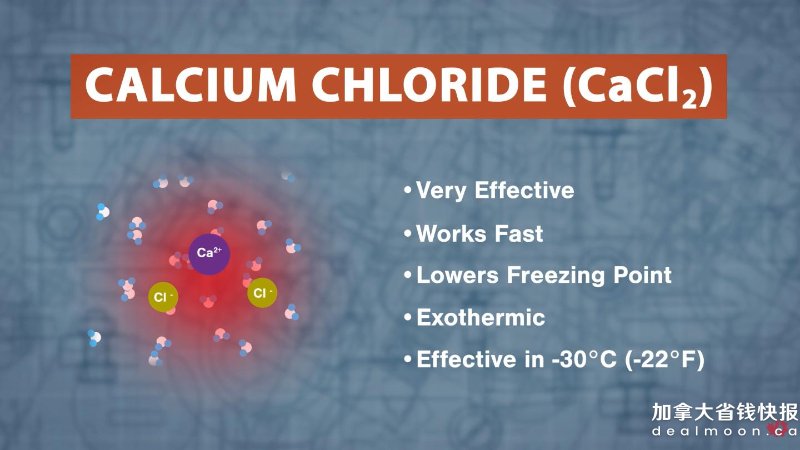 CALCIUM CHLORIDE ($CaCl_2$)

$Ca^{2+}$

$Cl^-$

$Cl^-$

• Very Effective
• Works Fast
• Lowers Freezing Point
• Exothermic
• Effective in -30°C (-22°F)

加拿大省钱快报
dealmoon.ca